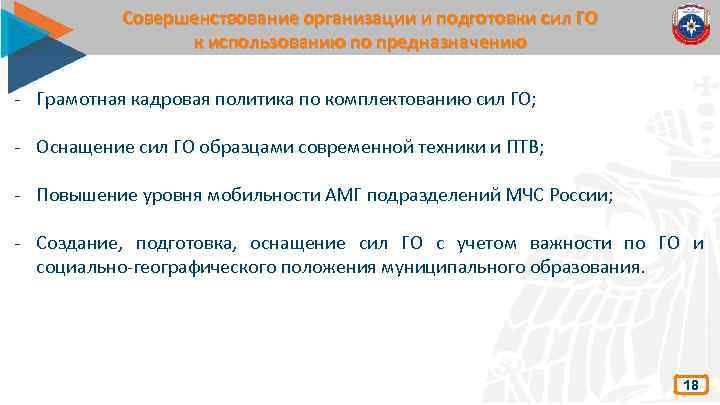 Совершенствование организации и подготовки сил ГО к использованию по предназначению

- Грамотная кадровая политика по комплектованию сил ГО;

- Оснащение сил ГО образцами современной техники и ПТВ;

- Повышение уровня мобильности АМГ подразделений МЧС России;

- Создание, подготовка, оснащение сил ГО с учетом важности по ГО и социально-географического положения муниципального образования.

18